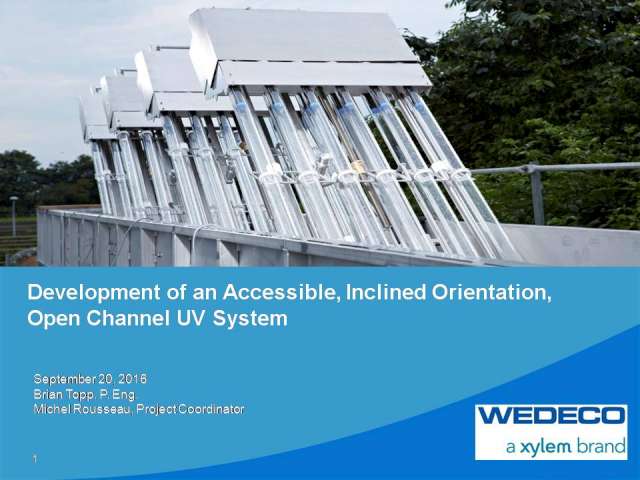 Development of an Accessible, Inclined Orientation, Open Channel UV System

September 20, 2016
Brian Topp, P. Eng.
Michel Rousseau, Project Coordinator

WEDECO
a xylem brand

1